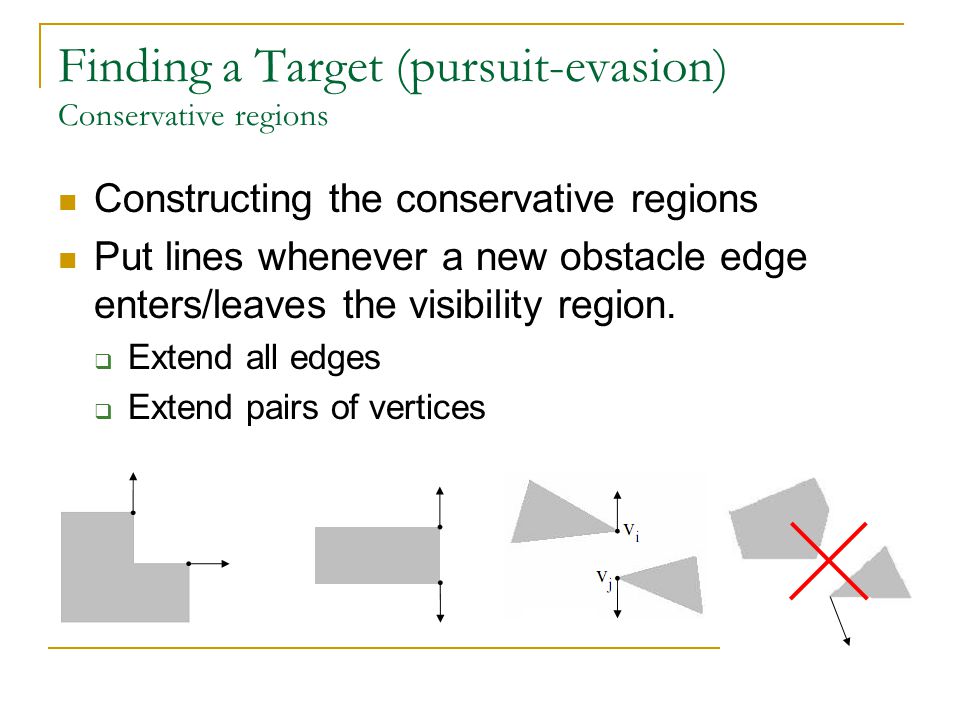 Finding a Target (pursuit-evasion)
Conservative regions

Constructing the conservative regions

Put lines whenever a new obstacle edge enters/leaves the visibility region.

Extend all edges

Extend pairs of vertices

$v_i$

$v_j$